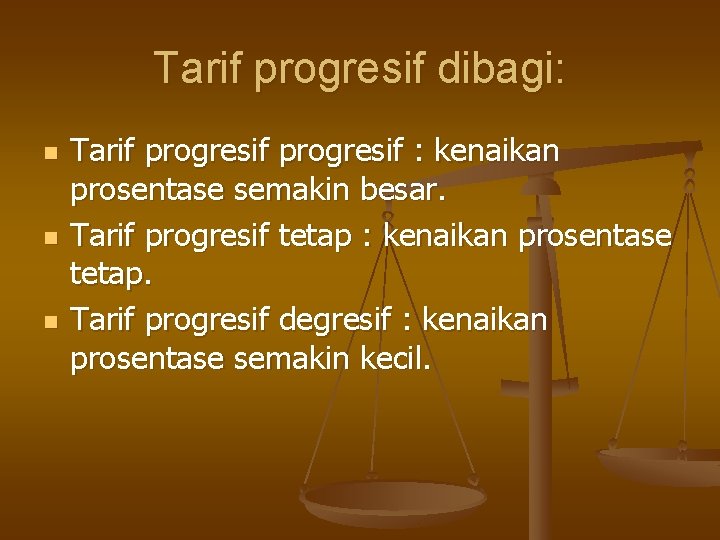 Tarif progresif dibagi:

- Tarif progresif progresif : kenaikan prosentase semakin besar.
- Tarif progresif tetap : kenaikan prosentase tetap.
- Tarif progresif degresif : kenaikan prosentase semakin kecil.